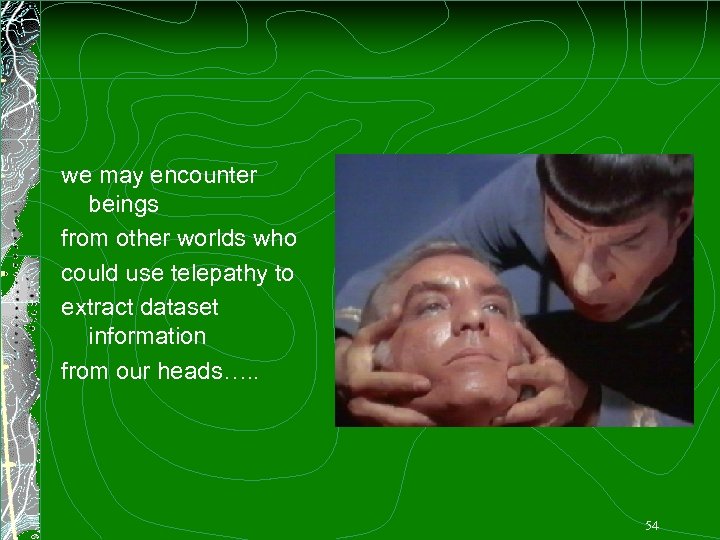 we may encounter beings

from other worlds who

could use telepathy to

extract dataset information

from our heads…..

54